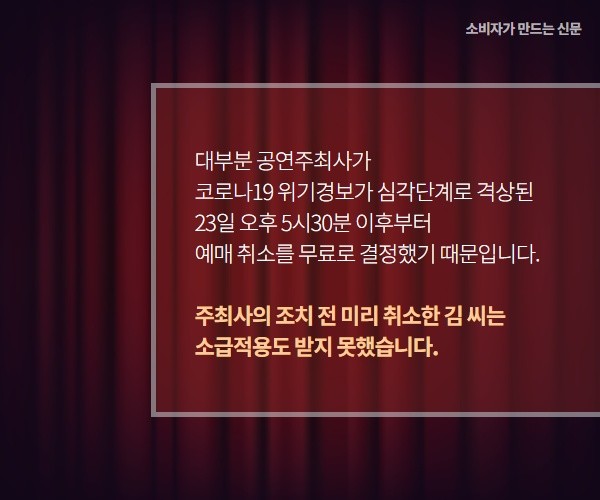 소비자가 만드는 신문

대부분 공연주최사가
코로나19 위기경보가 심각단계로 격상된
23일 오후 5시30분 이후부터
예매 취소를 무료로 결정했기 때문입니다.

주최사의 조치 전 미리 취소한 김 씨는
소급적용도 받지 못했습니다.